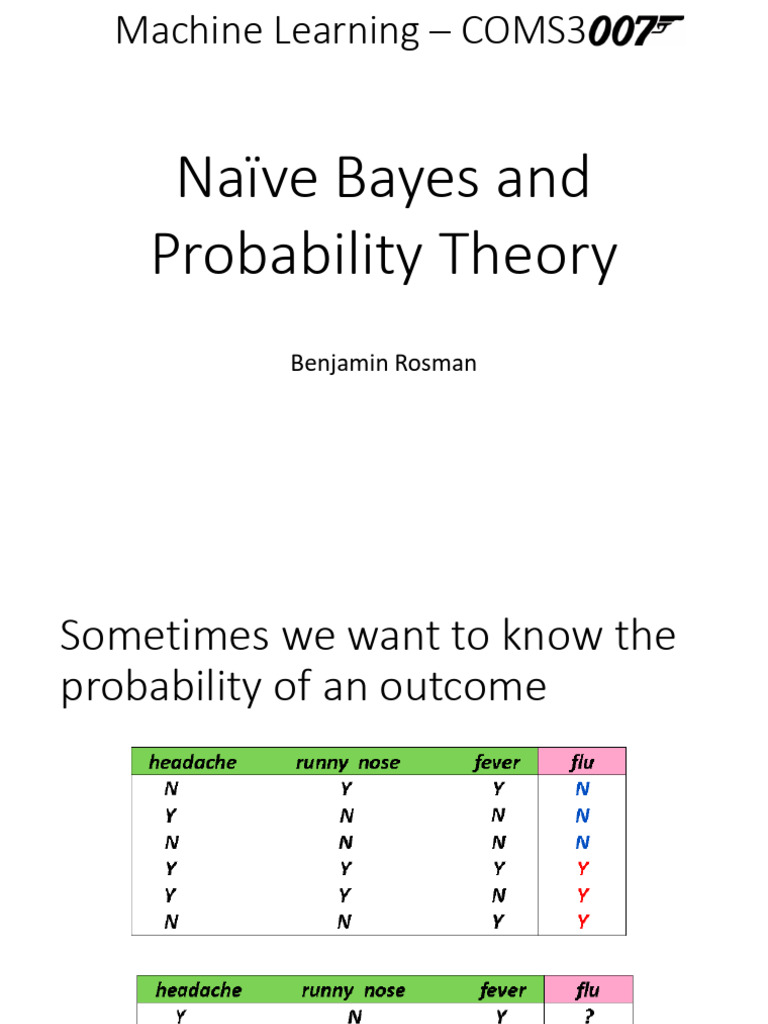 Machine Learning – COMS3007

Naïve Bayes and Probability Theory

Benjamin Rosman

Sometimes we want to know the probability of an outcome

| headache | runny nose | fever | flu |
|---|---|---|---|
| N | Y | Y | N |
| Y | N | N | N |
| N | N | N | N |
| Y | Y | Y | Y |
| Y | Y | N | Y |
| N | N | Y | Y |

| headache | runny nose | fever | flu |
|---|---|---|---|
| Y | N | Y | ? |